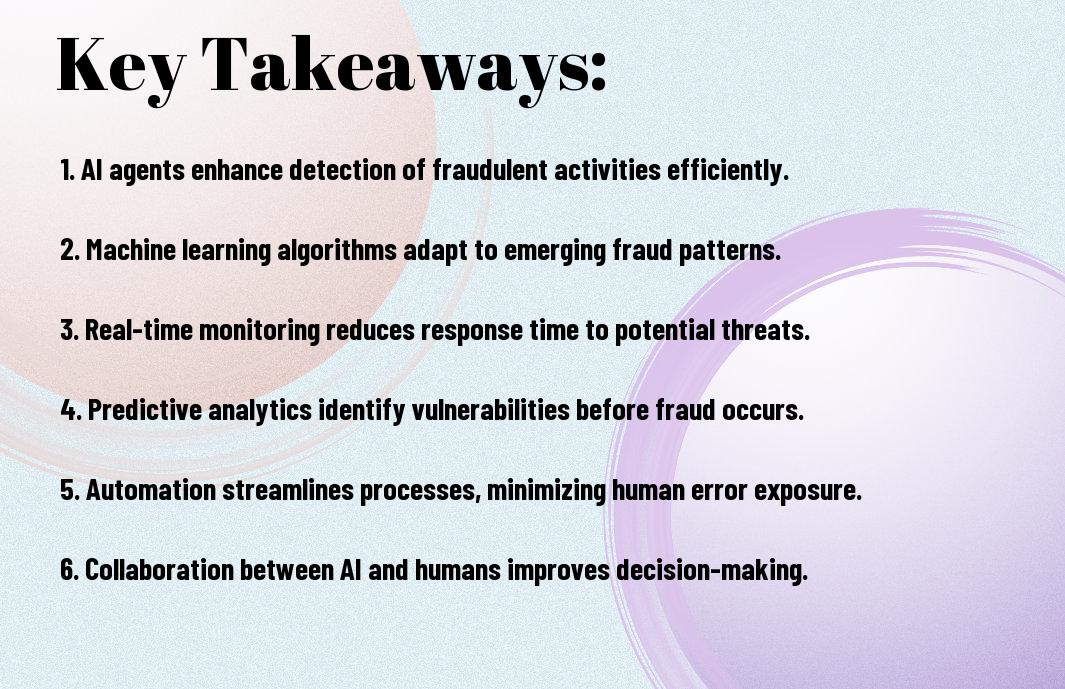 Key Takeaways:

1. AI agents enhance detection of fraudulent activities efficiently.

2. Machine learning algorithms adapt to emerging fraud patterns.

3. Real-time monitoring reduces response time to potential threats.

4. Predictive analytics identify vulnerabilities before fraud occurs.

5. Automation streamlines processes, minimizing human error exposure.

6. Collaboration between AI and humans improves decision-making.